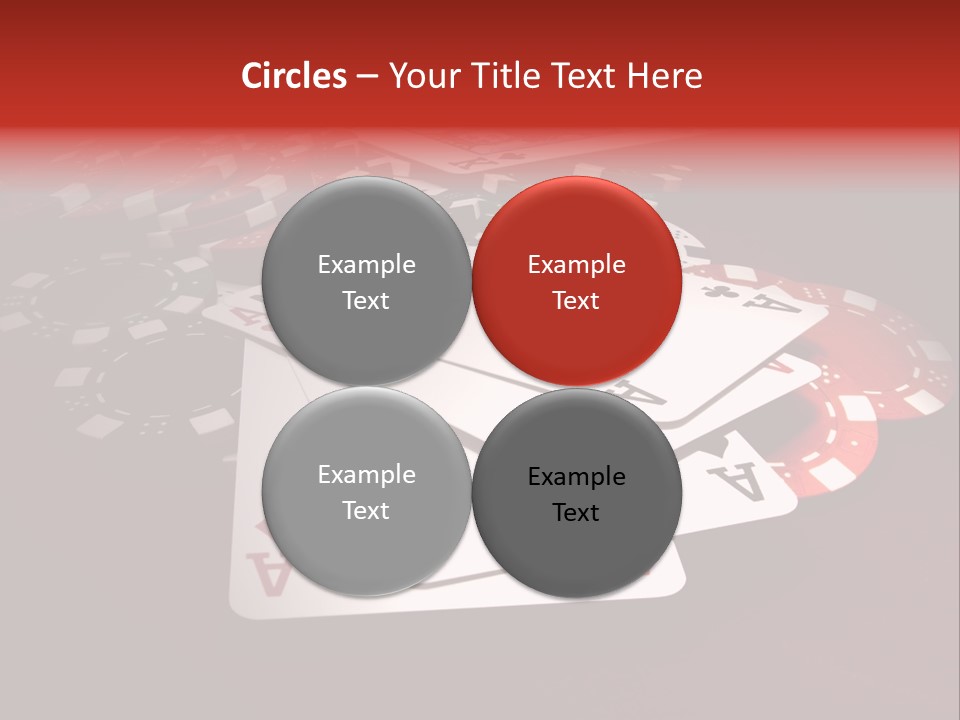 Circles – Your Title Text Here

Example Text

Example Text

Example Text

Example Text